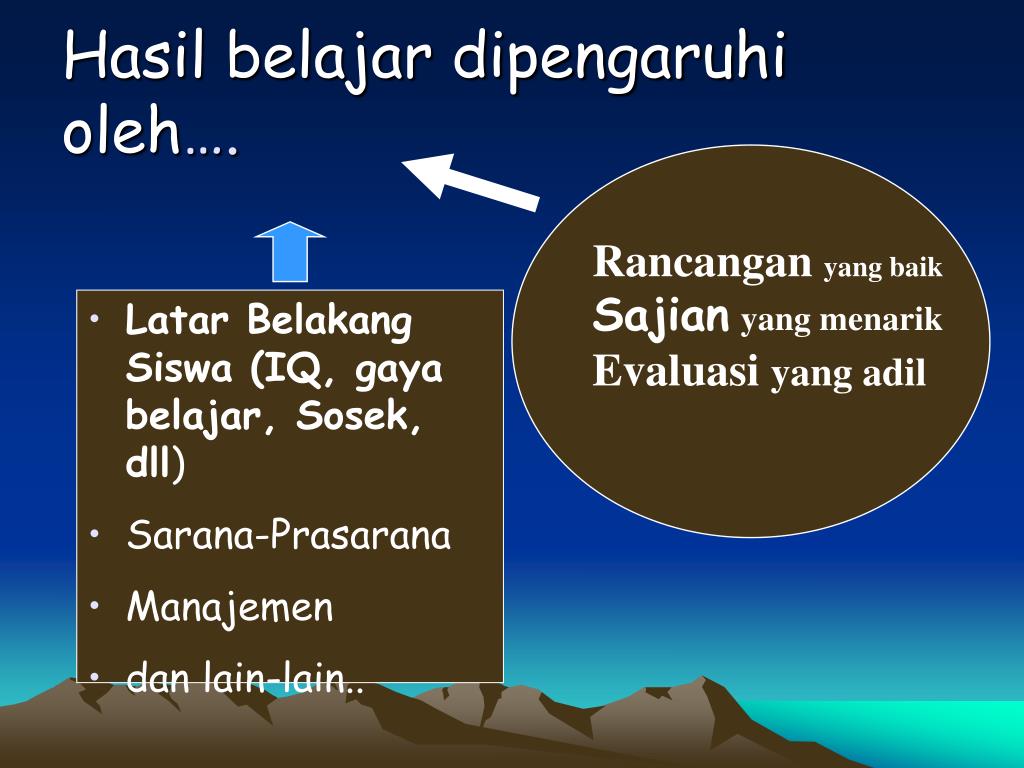 Hasil belajar dipengaruhi oleh….

• Latar Belakang Siswa (IQ, gaya belajar, Sosek, dll)
• Sarana-Prasarana
• Manajemen
• dan lain-lain..

Rancangan yang baik
Sajian yang menarik
Evaluasi yang adil